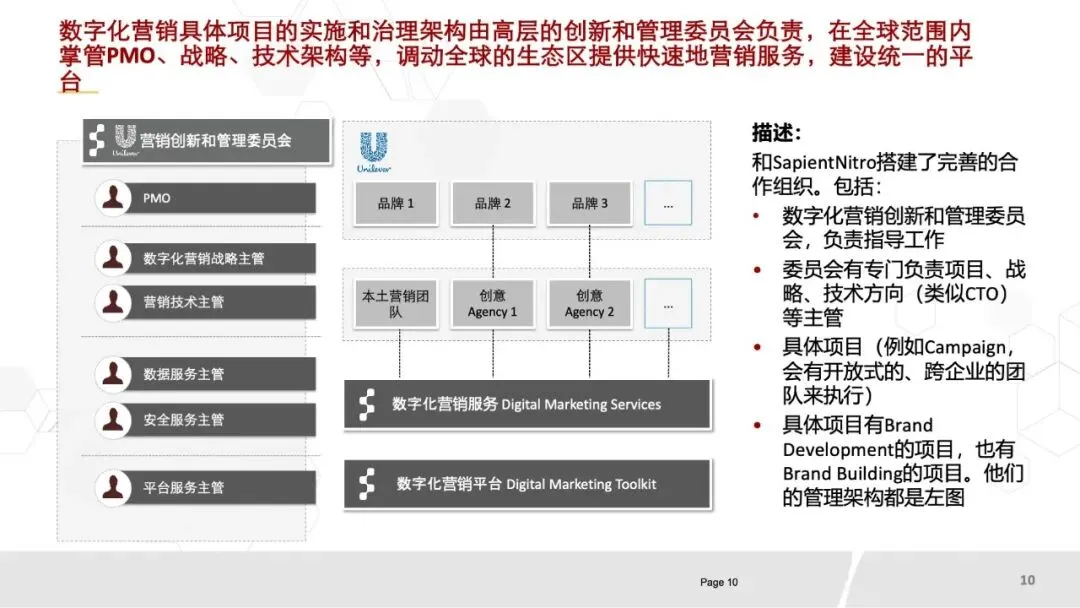 数字化营销具体项目的实施和治理架构由高层的创新和管理委员会负责，在全球范围内掌管PMO、战略、技术架构等，调动全球的生态区提供快速地营销服务，建设统一的平台

Unilever 营销创新和管理委员会

PMO

数字化营销战略主管

营销技术主管

数据服务主管

安全服务主管

平台服务主管

Unilever

品牌 1

品牌 2

品牌 3

...

本土营销团队

创意 Agency 1

创意 Agency 2

...

数字化营销服务 Digital Marketing Services

数字化营销平台 Digital Marketing Toolkit

描述:

和SapientNitro搭建了完善的合作组织。包括:

• 数字化营销创新和管理委员会，负责指导工作

• 委员会有专门负责项目、战略、技术方向（类似CTO）等主管

• 具体项目（例如Campaign，会有开放式的、跨企业的团队来执行）

• 具体项目有Brand Development的项目，也有Brand Building的项目。他们的管理架构都是左图

Page 10

10